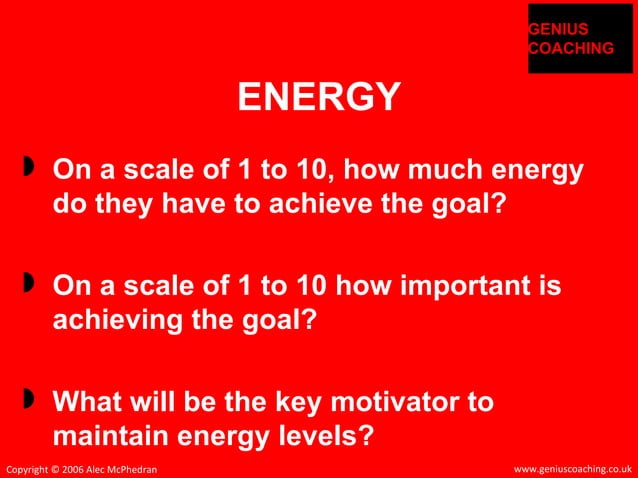 GENIUS COACHING

ENERGY

On a scale of 1 to 10, how much energy do they have to achieve the goal?

On a scale of 1 to 10 how important is achieving the goal?

What will be the key motivator to maintain energy levels?

Copyright © 2006 Alec McPhedran

www.geniuscoaching.co.uk